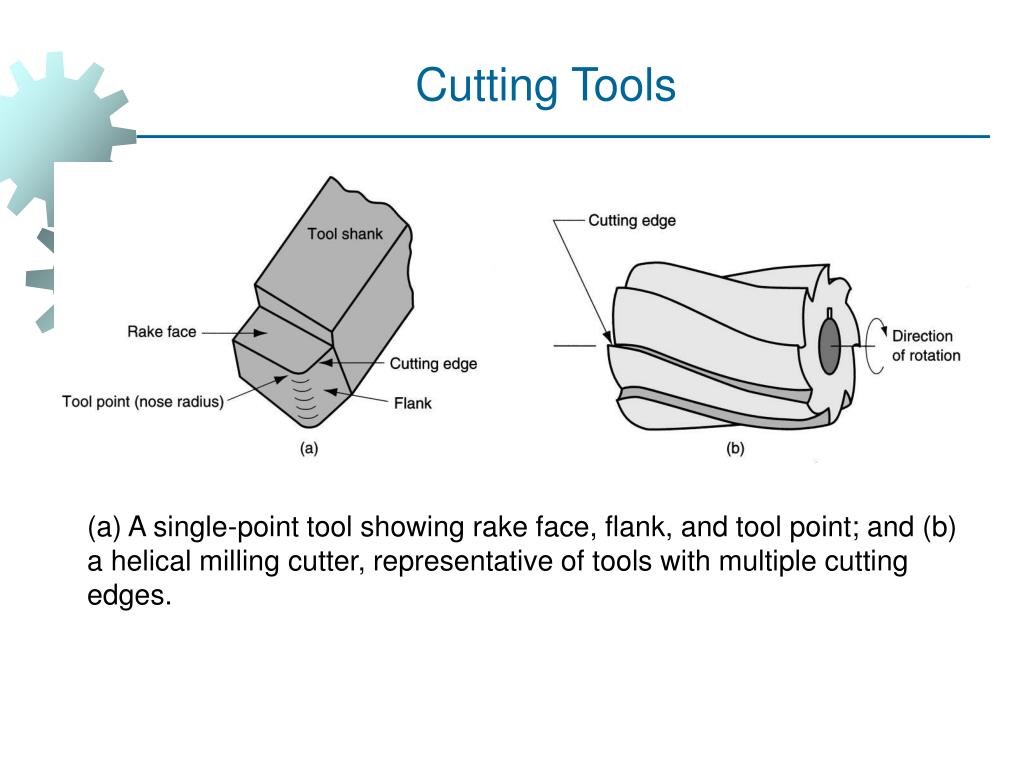 Cutting Tools

Tool shank

Rake face

Cutting edge

Tool point (nose radius)

Flank

(a)

Cutting edge

Direction of rotation

(b)

(a) A single-point tool showing rake face, flank, and tool point; and (b) a helical milling cutter, representative of tools with multiple cutting edges.